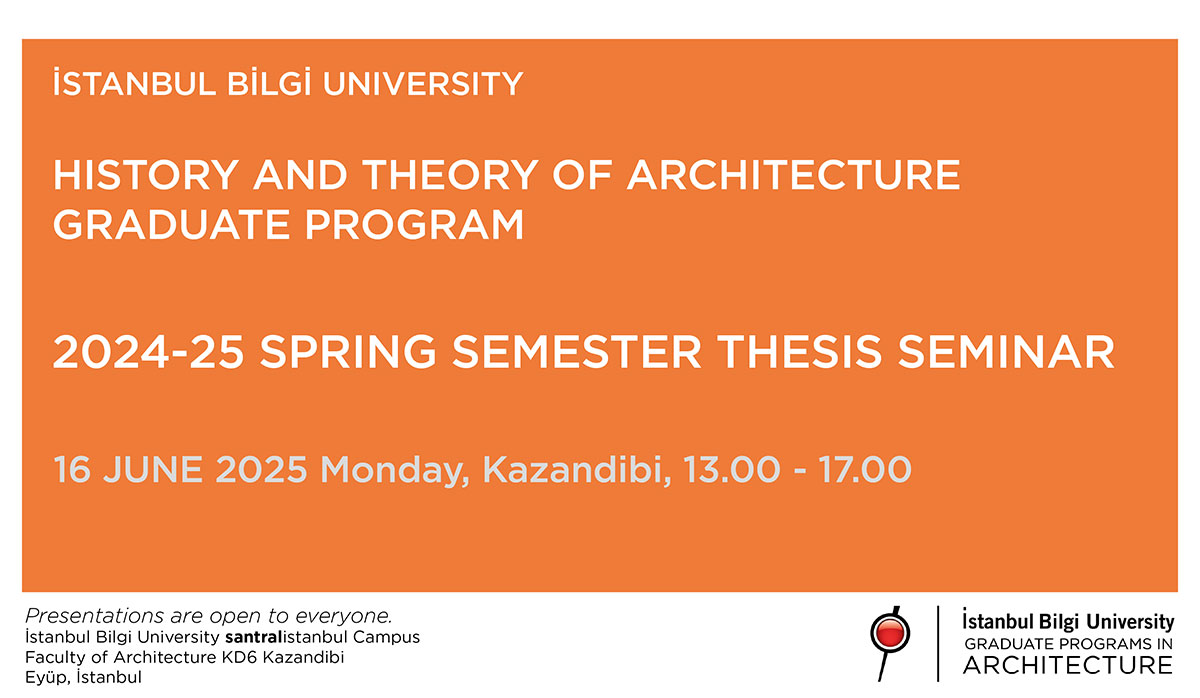 İSTANBUL BİLGİ UNIVERSITY

HISTORY AND THEORY OF ARCHITECTURE GRADUATE PROGRAM

2024-25 SPRING SEMESTER THESIS SEMINAR

16 JUNE 2025 Monday, Kazandibi, 13.00 - 17.00

Presentations are open to everyone.
İstanbul Bilgi University santralistanbul Campus
Faculty of Architecture KD6 Kazandibi
Eyüp, İstanbul

İstanbul Bilgi University
GRADUATE PROGRAMS IN
ARCHITECTURE